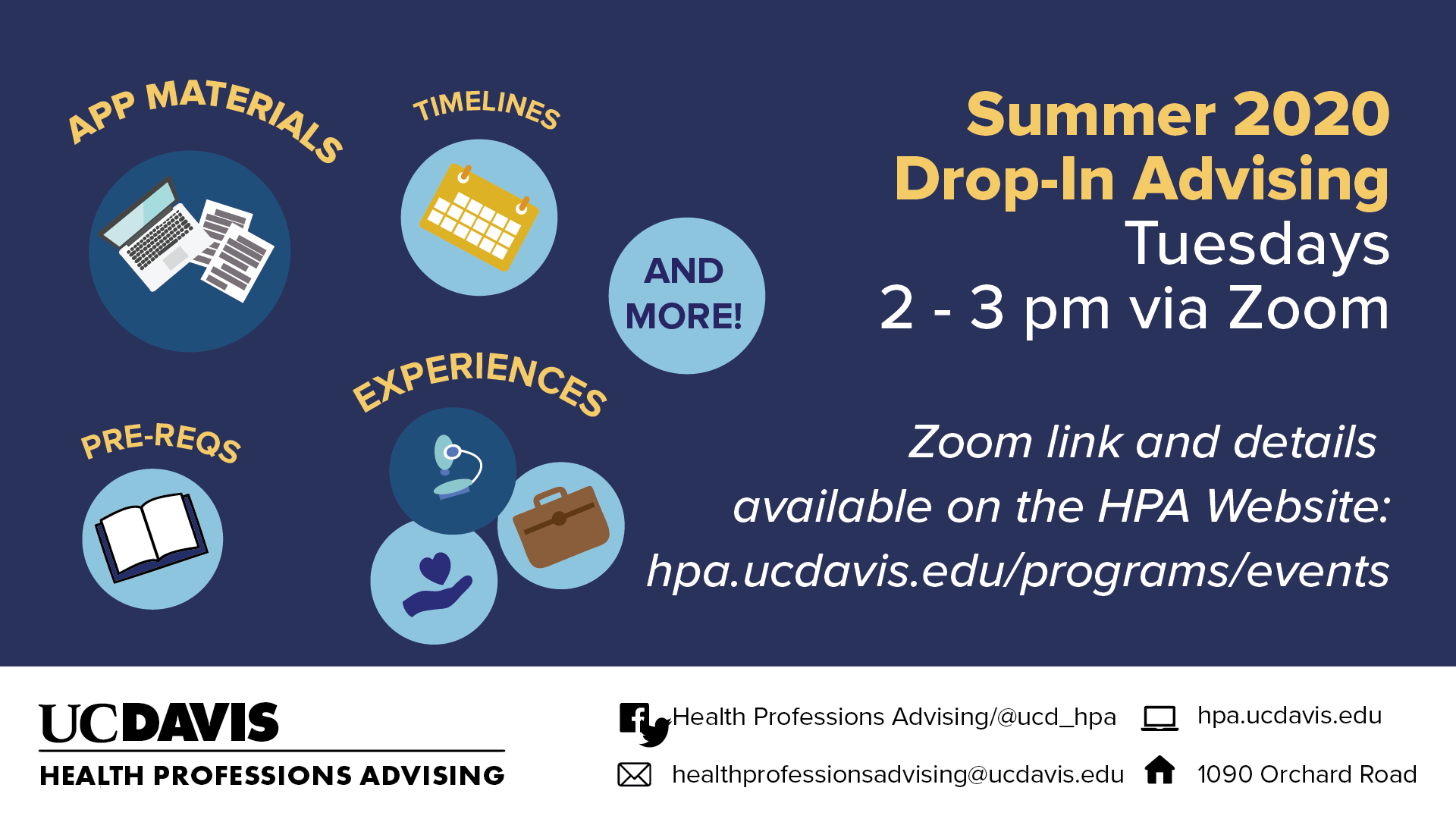 APP MATERIALS

TIMELINES

AND MORE!

EXPERIENCES

PRE-REQS

Summer 2020
Drop-In Advising
Tuesdays
2 - 3 pm via Zoom

Zoom link and details available on the HPA Website: hpa.ucdavis.edu/programs/events

UCDAVIS
HEALTH PROFESSIONS ADVISING

Health Professions Advising/@ucd_hpa

hpa.ucdavis.edu

healthprofessionsadvising@ucdavis.edu

1090 Orchard Road